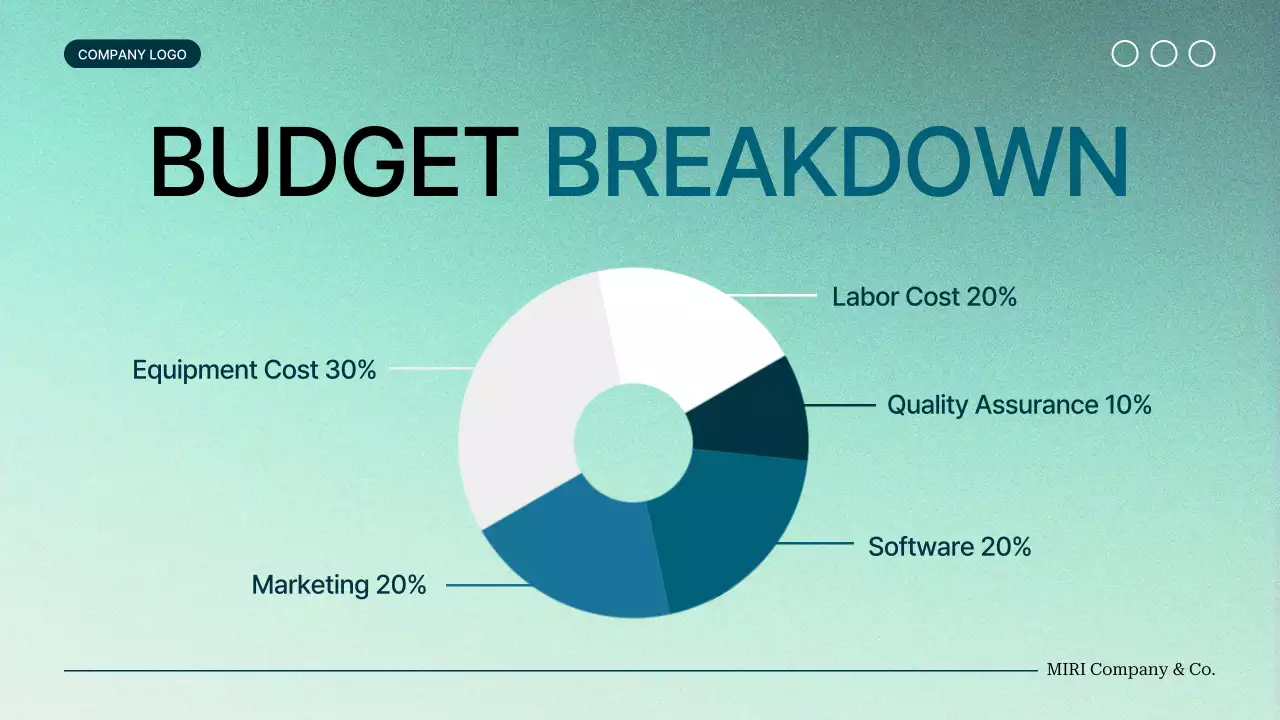 COMPANY LOGO

BUDGET BREAKDOWN

Labor Cost 20%

Equipment Cost 30%

Quality Assurance 10%

Software 20%

Marketing 20%

MIRI Company & Co.